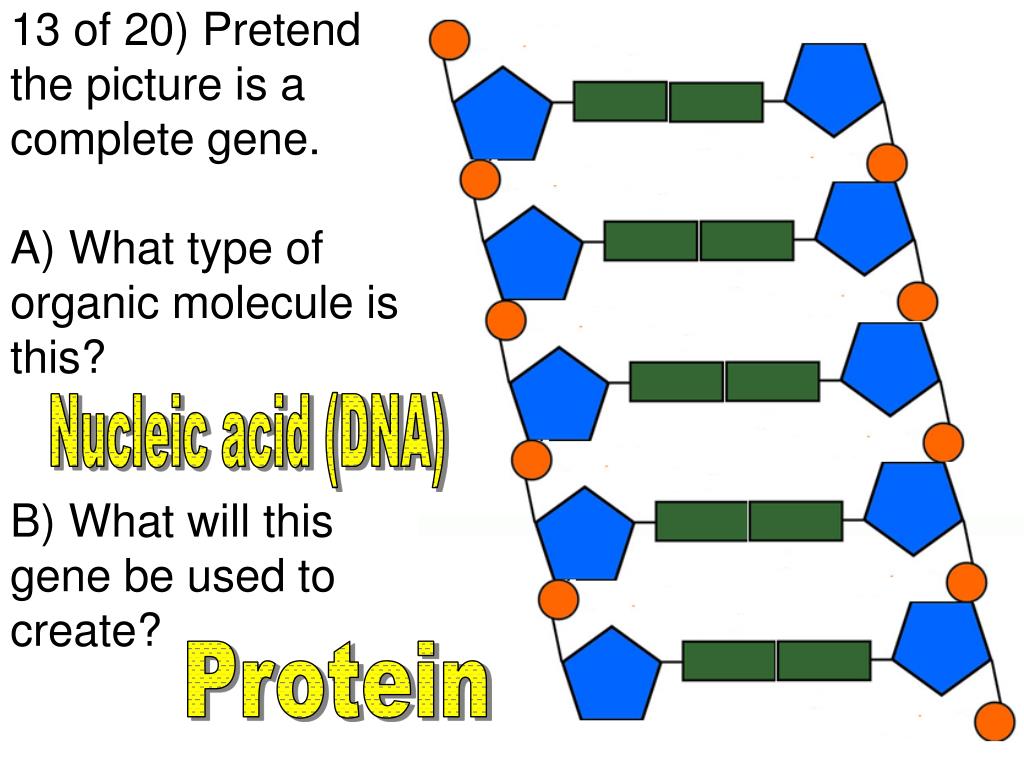 13 of 20) Pretend the picture is a complete gene.

A) What type of organic molecule is this?

Nucleic acid (DNA)

B) What will this gene be used to create?

Protein